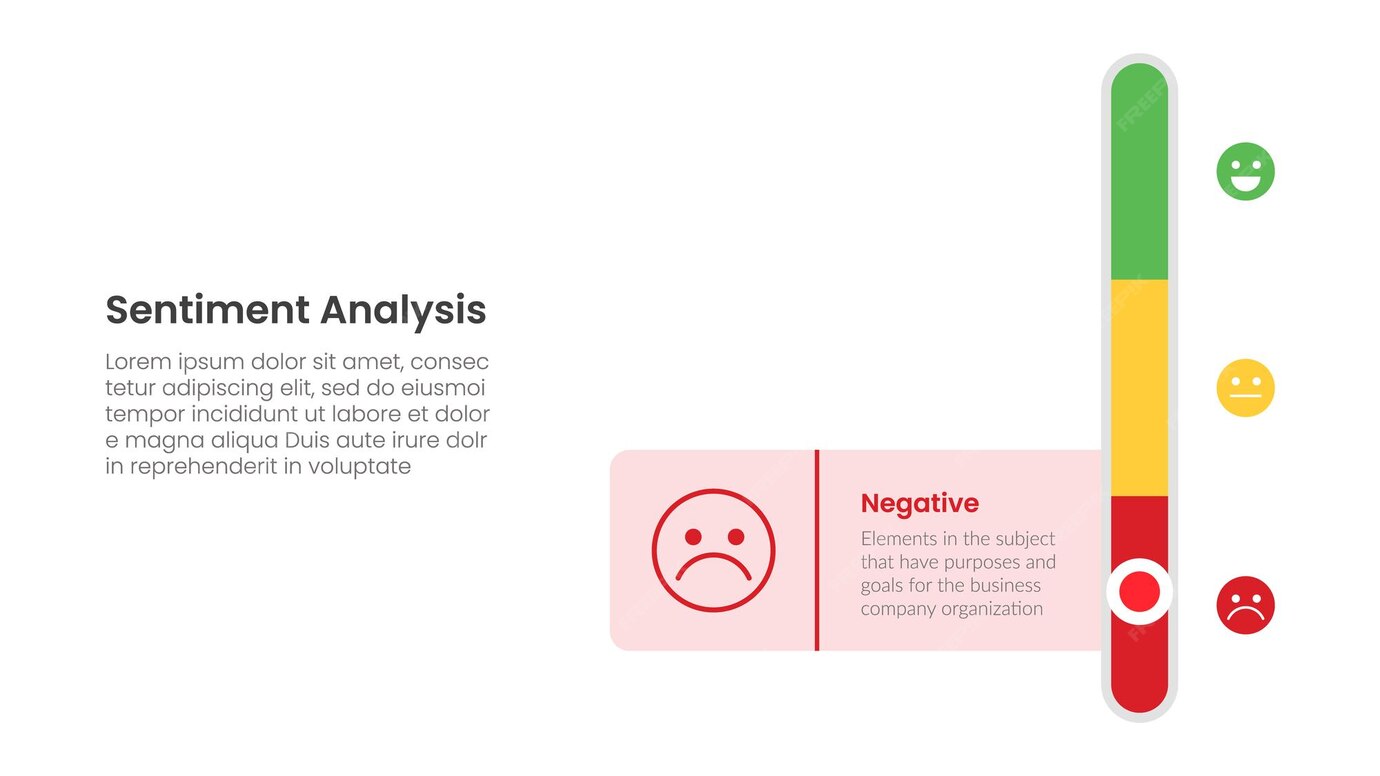 Sentiment Analysis

Lorem ipsum dolor sit amet, consec tetur adipiscing elit, sed do eiusmoi tempor incididunt ut labore et dolor e magna aliqua Duis aute irure dolr in reprehenderit in voluptate

Negative

Elements in the subject that have purposes and goals for the business company organization